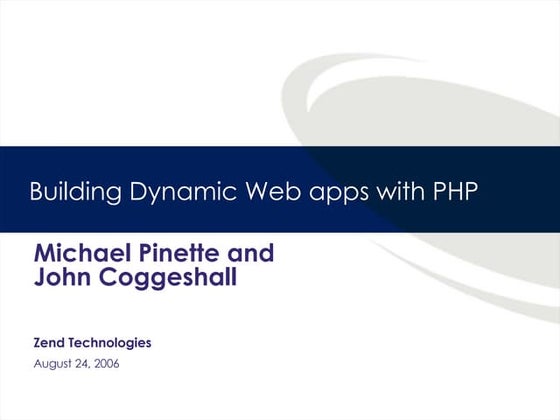 Building Dynamic Web apps with PHP

Michael Pinette and John Coggeshall

Zend Technologies

August 24, 2006